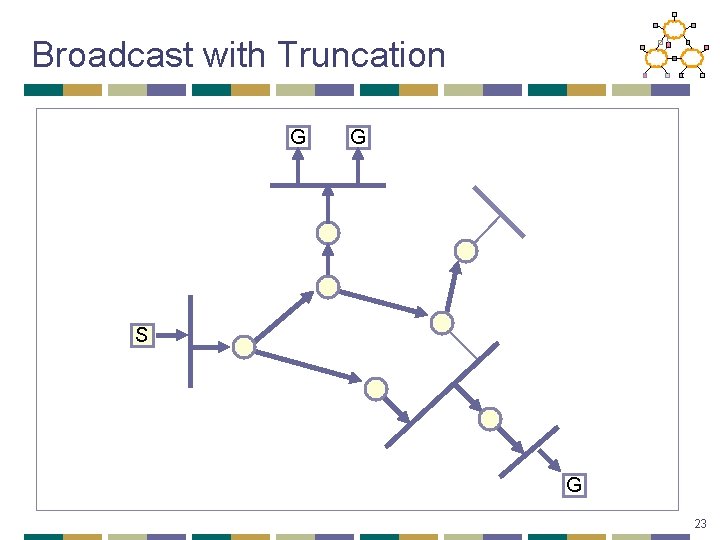 Broadcast with Truncation

G G

S

G

23